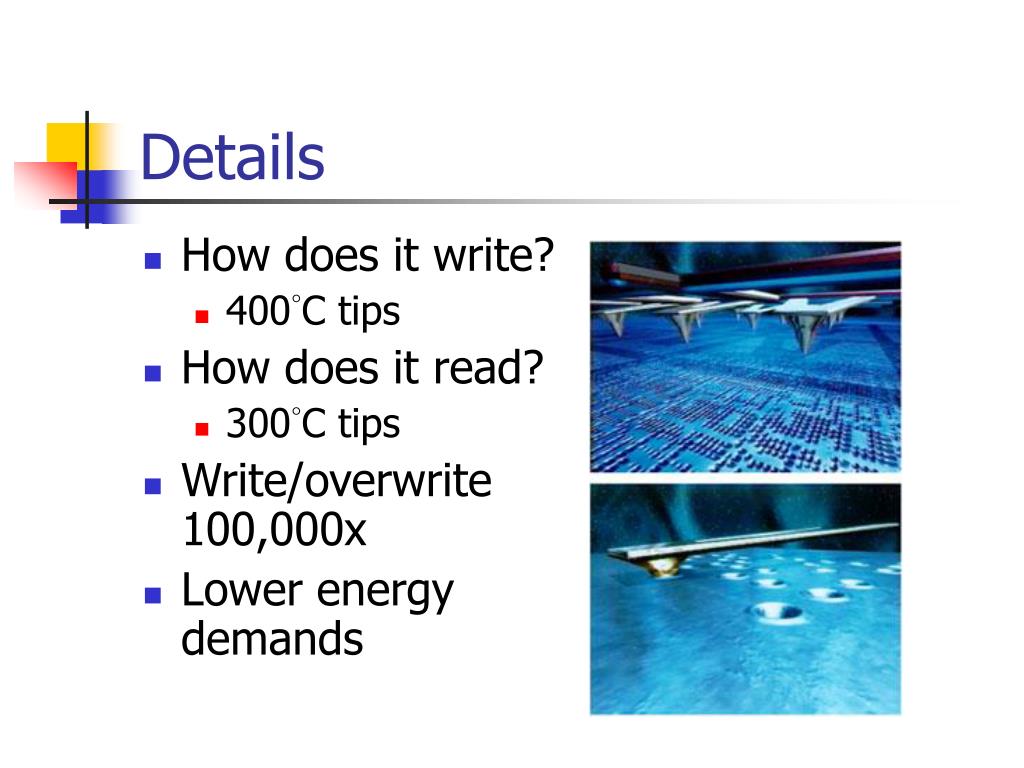 Details

How does it write?
400°C tips
How does it read?
300°C tips
Write/overwrite 100,000x
Lower energy demands